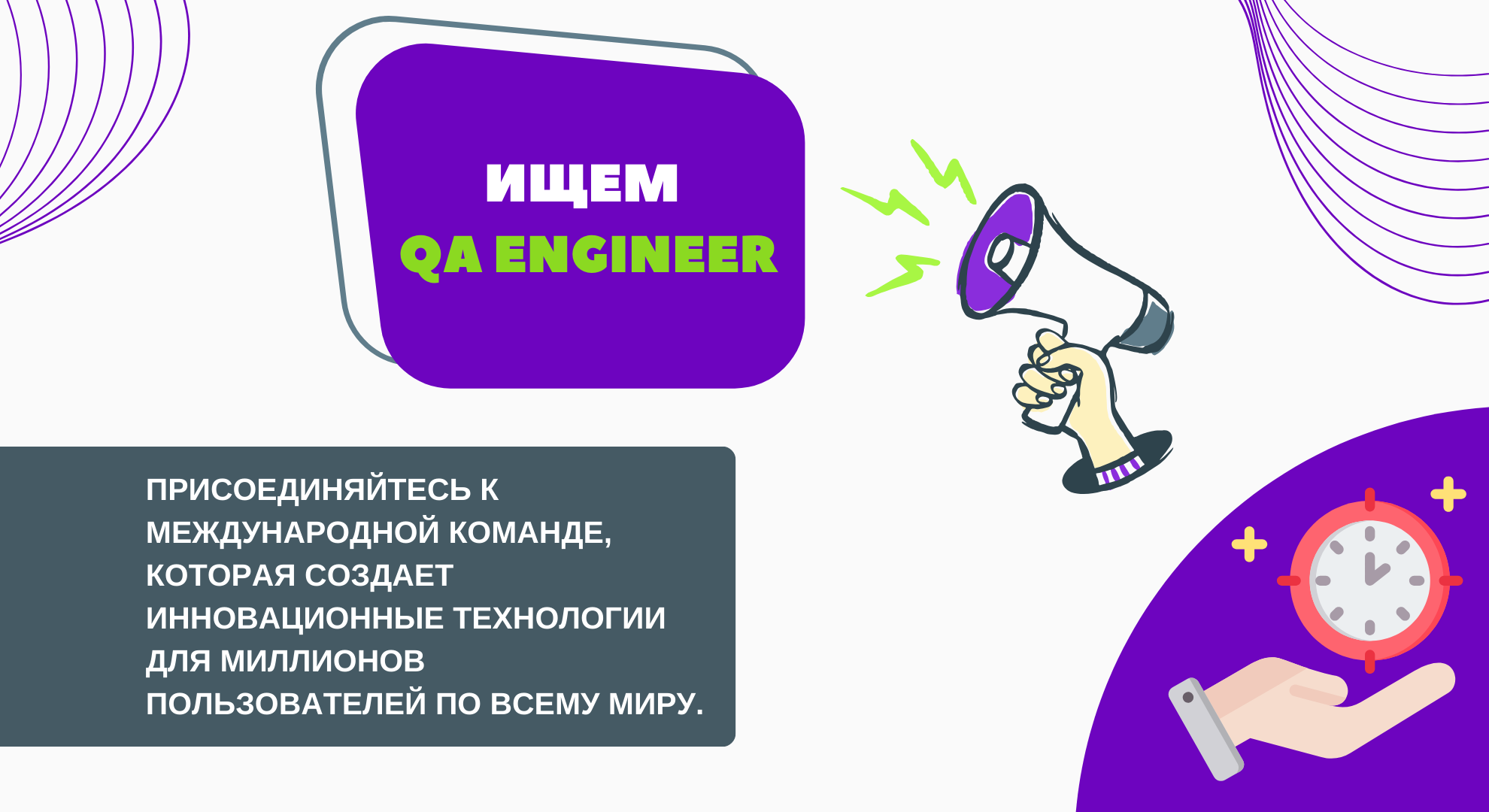 ИЩЕМ
QA ENGINEER

ПРИСОЕДИНЯЙТЕСЬ К МЕЖДУНАРОДНОЙ КОМАНДЕ, КОТОРАЯ СОЗДАЕТ ИННОВАЦИОННЫЕ ТЕХНОЛОГИИ ДЛЯ МИЛЛИОНОВ ПОЛЬЗОВАТЕЛЕЙ ПО ВСЕМУ МИРУ.